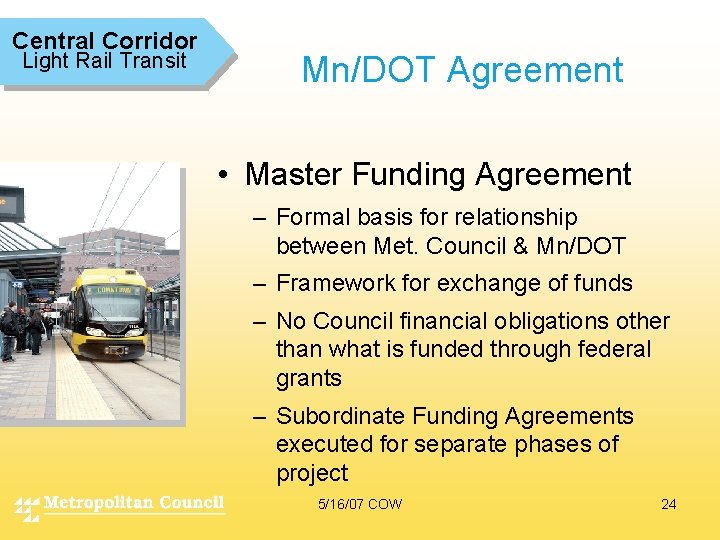 Central Corridor
Light Rail Transit

Mn/DOT Agreement

• Master Funding Agreement
– Formal basis for relationship between Met. Council & Mn/DOT
– Framework for exchange of funds
– No Council financial obligations other than what is funded through federal grants
– Subordinate Funding Agreements executed for separate phases of project

Metropolitan Council
5/16/07 COW
24